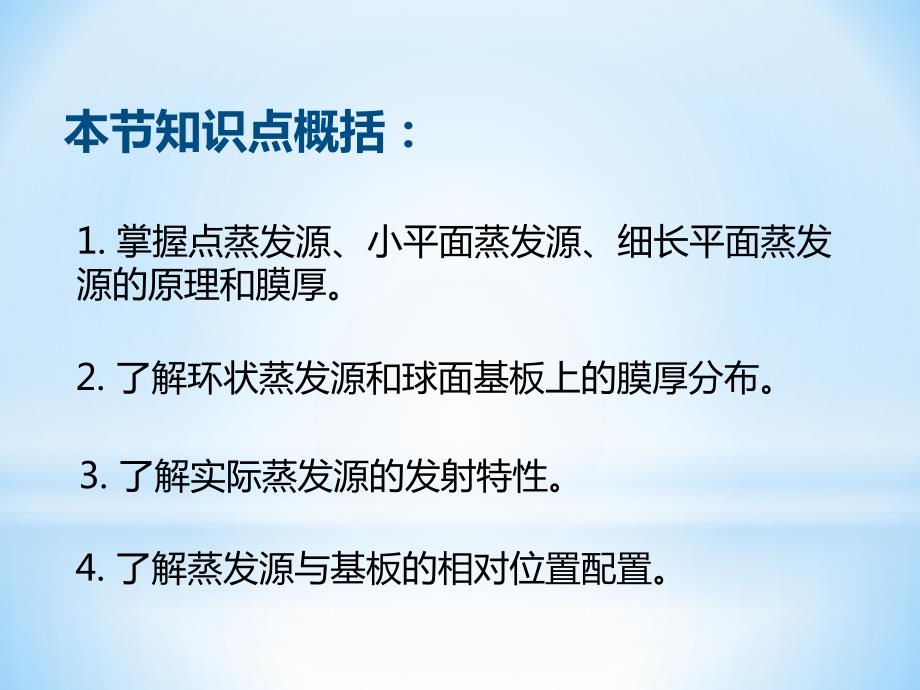 本节知识点概括：

1. 掌握点蒸发源、小平面蒸发源、细长平面蒸发源的原理和膜厚。

2. 了解环状蒸发源和球面基板上的膜厚分布。

3. 了解实际蒸发源的发射特性。

4. 了解蒸发源与基板的相对位置配置。